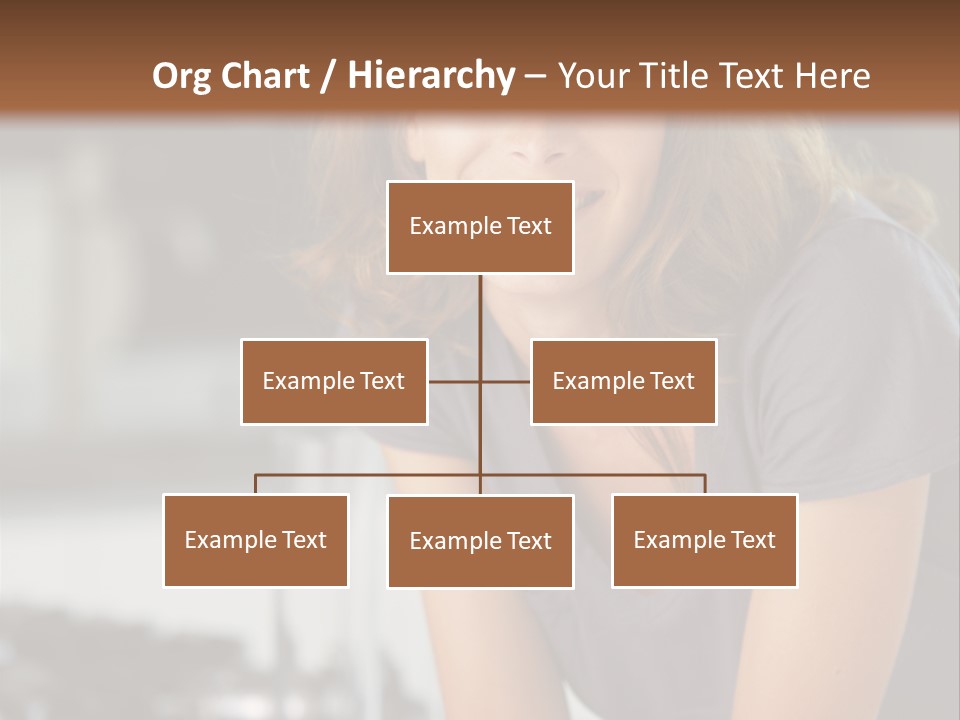 Org Chart / Hierarchy – Your Title Text Here

Example Text

Example Text

Example Text

Example Text

Example Text

Example Text